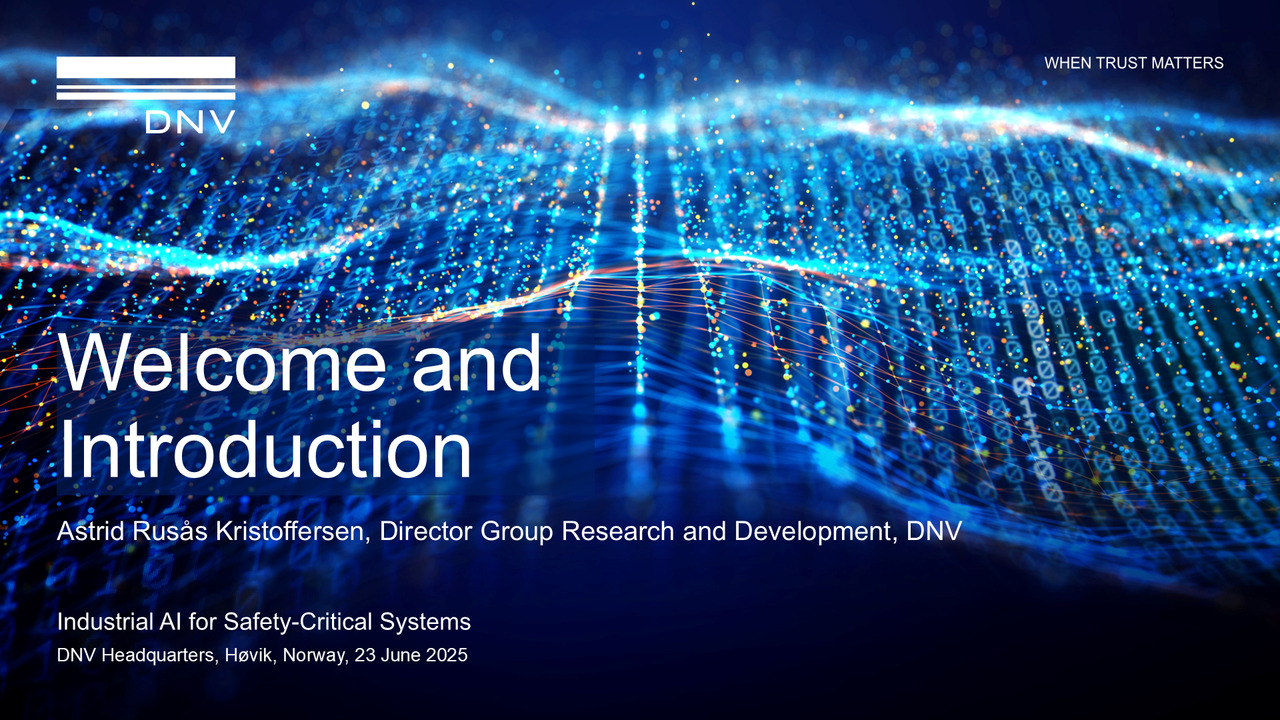 DNV

WHEN TRUST MATTERS

Welcome and Introduction

Astrid Rusås Kristoffersen, Director Group Research and Development, DNV

Industrial AI for Safety-Critical Systems

DNV Headquarters, Høvik, Norway, 23 June 2025